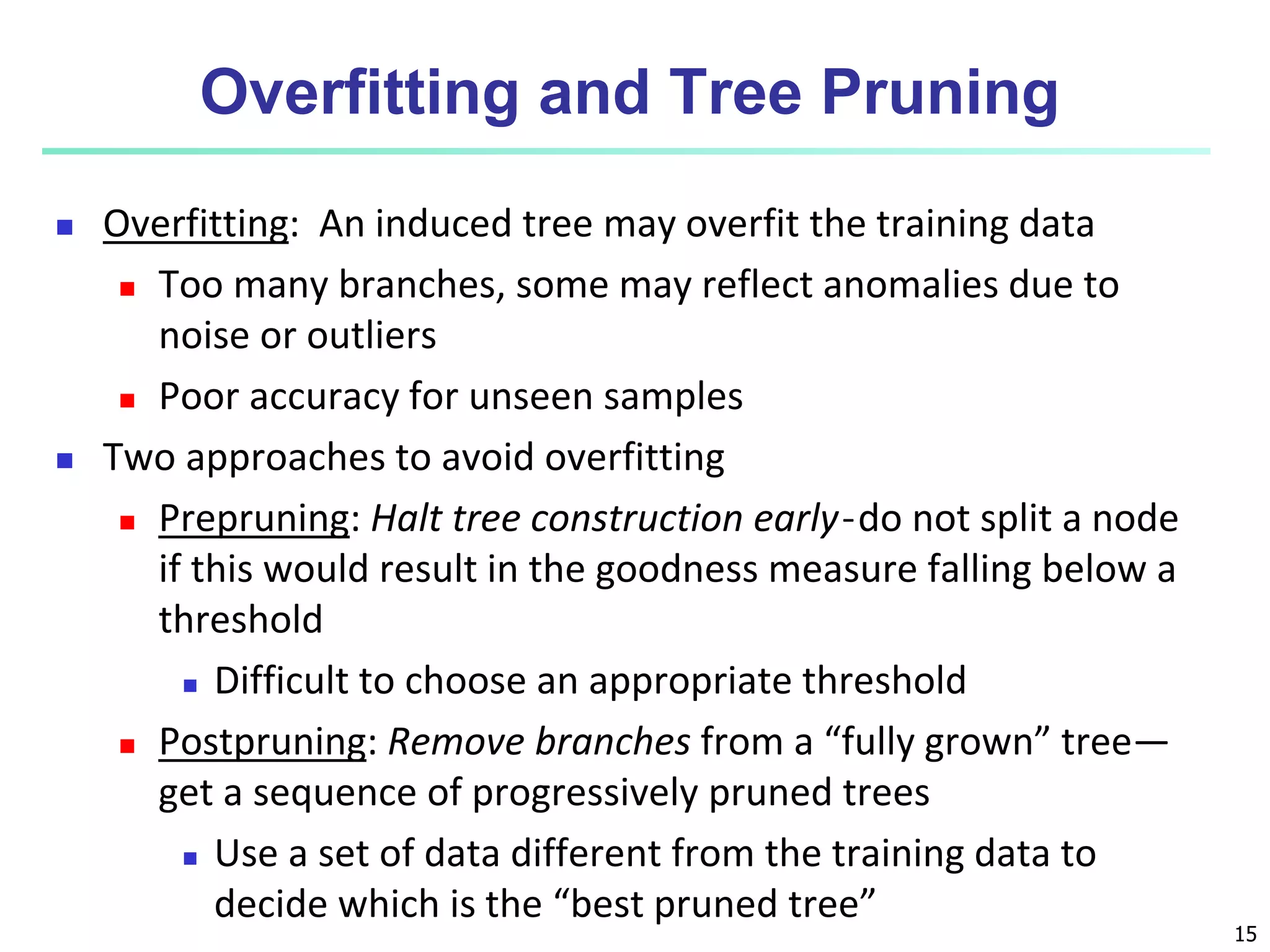 Overfitting and Tree Pruning

Overfitting: An induced tree may overfit the training data

Too many branches, some may reflect anomalies due to noise or outliers

Poor accuracy for unseen samples

Two approaches to avoid overfitting

Prepruning: Halt tree construction early-do not split a node if this would result in the goodness measure falling below a threshold

Difficult to choose an appropriate threshold

Postpruning: Remove branches from a “fully grown” tree—get a sequence of progressively pruned trees

Use a set of data different from the training data to decide which is the “best pruned tree”

15